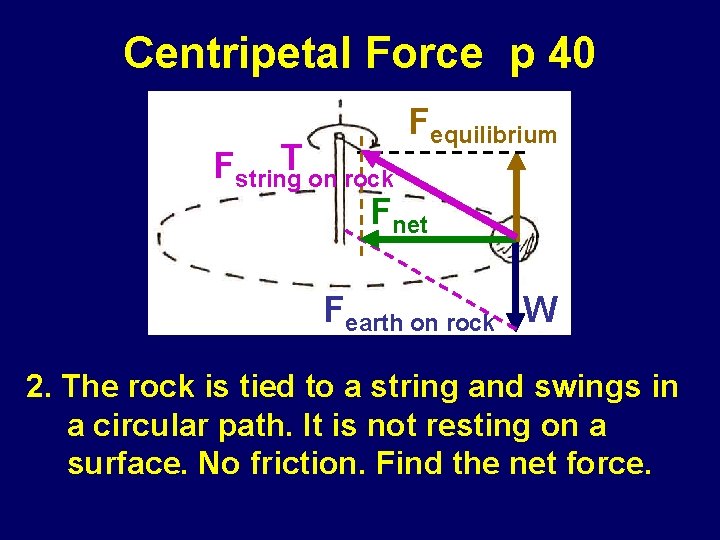 Centripetal Force p 40

$F_{equilibrium}$

$F_{string\ on\ rock}$ T

$F_{net}$

$F_{earth\ on\ rock}$ W

2. The rock is tied to a string and swings in a circular path. It is not resting on a surface. No friction. Find the net force.